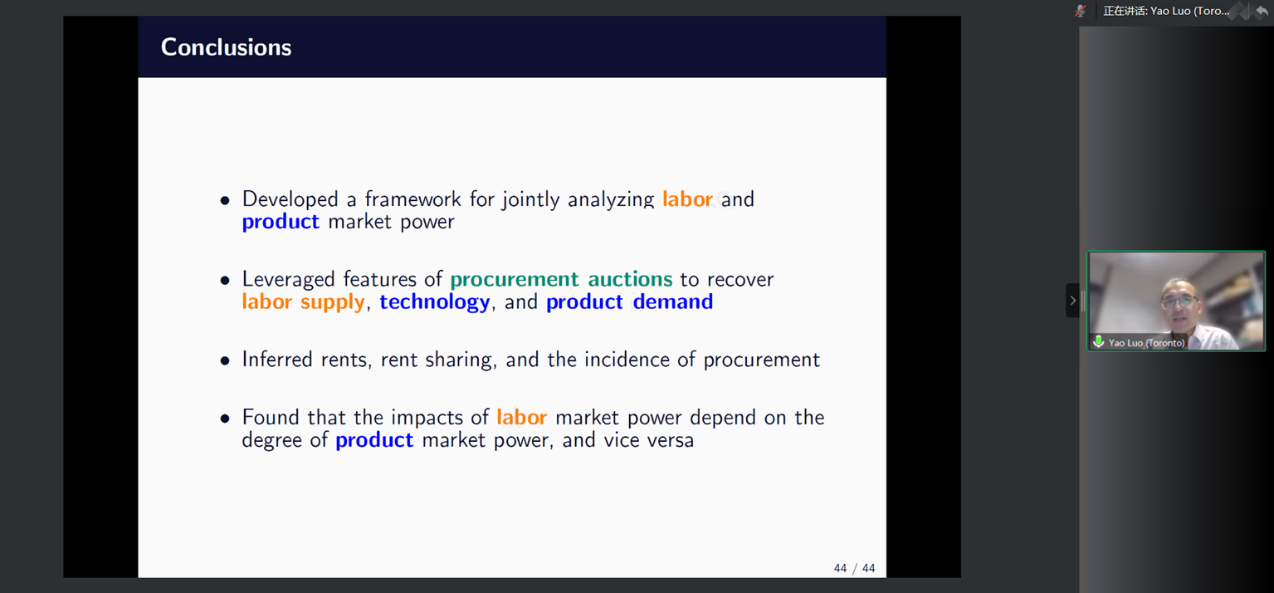 正在讲话: Yao Luo (Toro...

Conclusions

• Developed a framework for jointly analyzing labor and product market power

• Leveraged features of procurement auctions to recover labor supply, technology, and product demand

• Inferred rents, rent sharing, and the incidence of procurement

• Found that the impacts of labor market power depend on the degree of product market power, and vice versa

44 / 44

Yao Luo (Toronto)